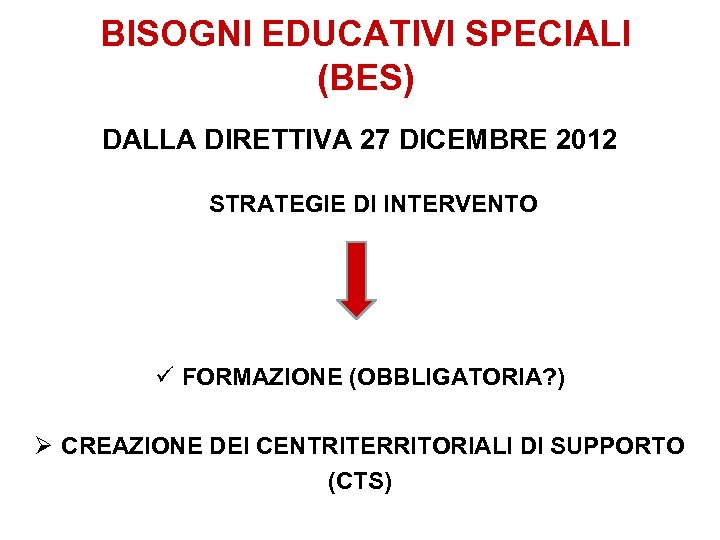 BISOGNI EDUCATIVI SPECIALI (BES)

DALLA DIRETTIVA 27 DICEMBRE 2012

STRATEGIE DI INTERVENTO

✓ FORMAZIONE (OBBLIGATORIA?)

➢ CREAZIONE DEI CENTRITERRITORIALI DI SUPPORTO (CTS)